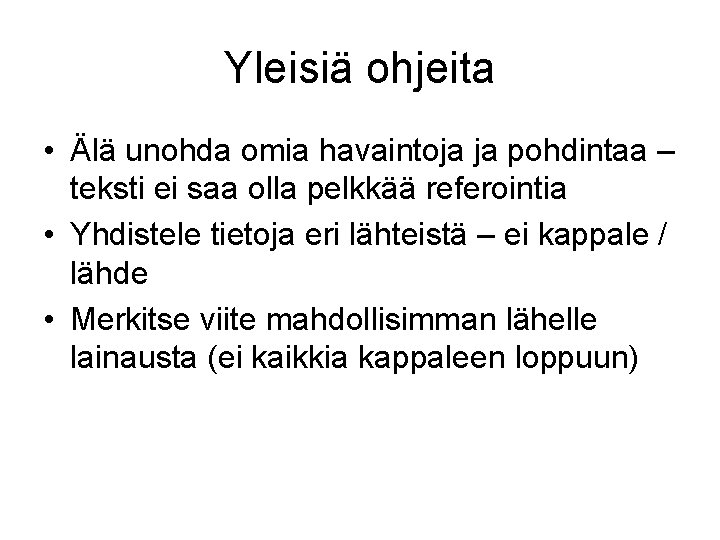 Yleisiä ohjeita

• Älä unohda omia havaintoja ja pohdintaa – teksti ei saa olla pelkkää referointia
• Yhdistele tietoja eri lähteistä – ei kappale / lähde
• Merkitse viite mahdollisimman lähelle lainausta (ei kaikkia kappaleen loppuun)